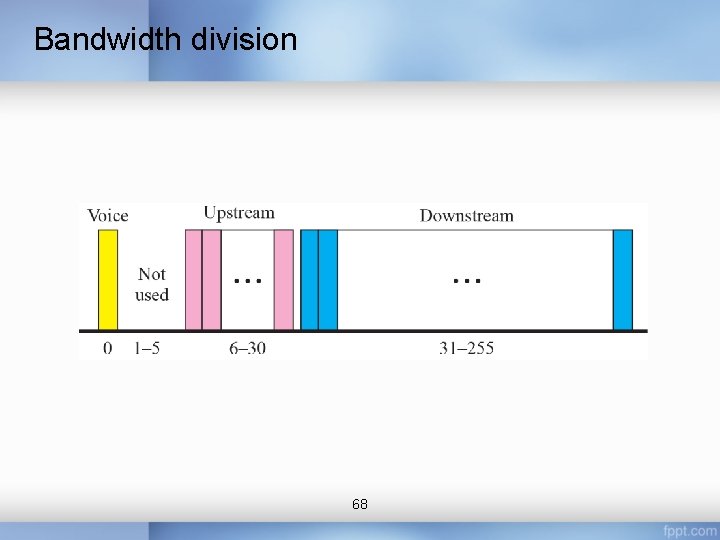 Bandwidth division

Voice
Upstream
Downstream
Not used
...
...
0 1–5 6–30 31–255

68

fppt.com